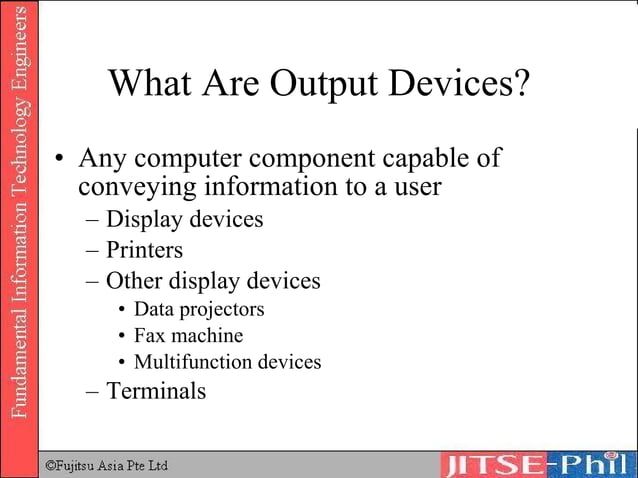 Fundamental Information Technology Engineers

What Are Output Devices?

• Any computer component capable of conveying information to a user
– Display devices
– Printers
– Other display devices
• Data projectors
• Fax machine
• Multifunction devices
– Terminals

©Fujitsu Asia Pte Ltd

JITSE-Phil